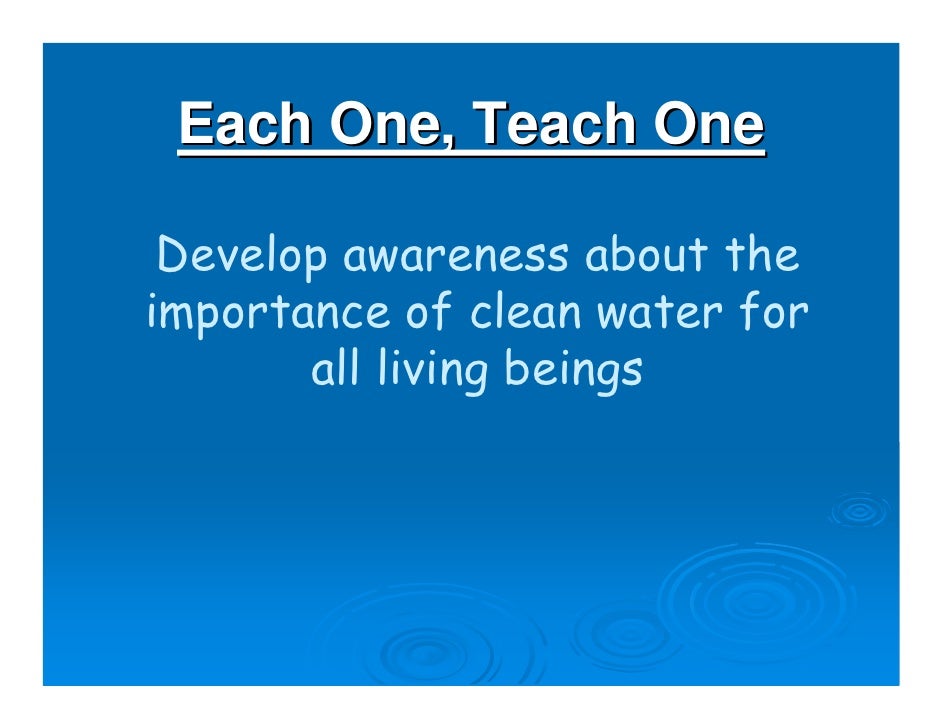 Each One, Teach One

Develop awareness about the importance of clean water for all living beings